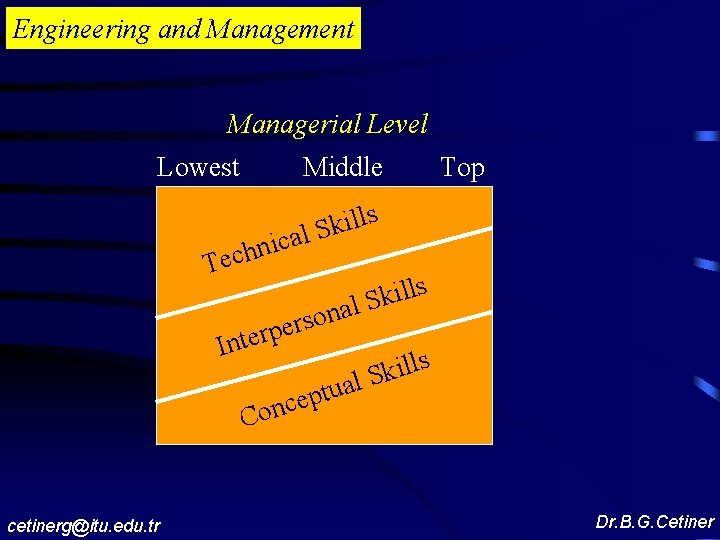 Engineering and Management

Managerial Level

Lowest Middle Top

Technical Skills

Interpersonal Skills

Conceptual Skills

cetinerg@itu.edu.tr

Dr.B.G.Cetiner